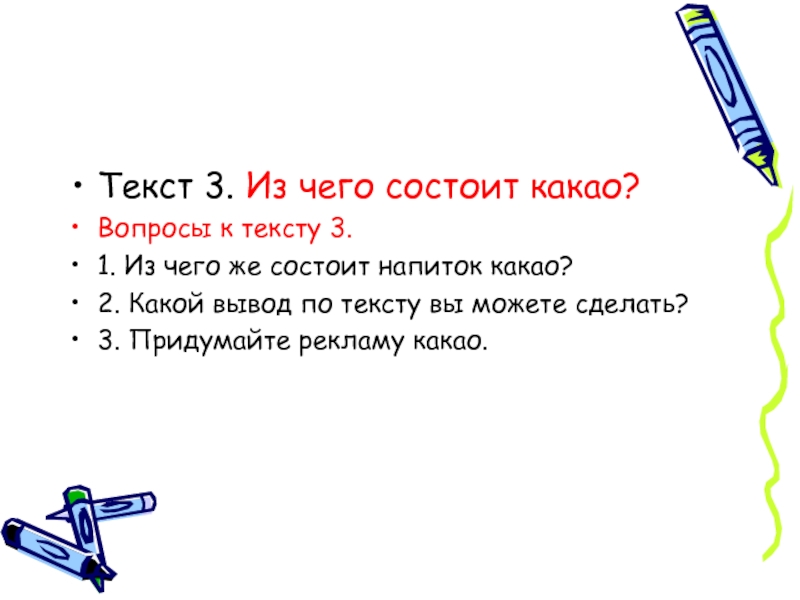 • Текст 3. Из чего состоит какао?
• Вопросы к тексту 3.
• 1. Из чего же состоит напиток какао?
• 2. Какой вывод по тексту вы можете сделать?
• 3. Придумайте рекламу какао.